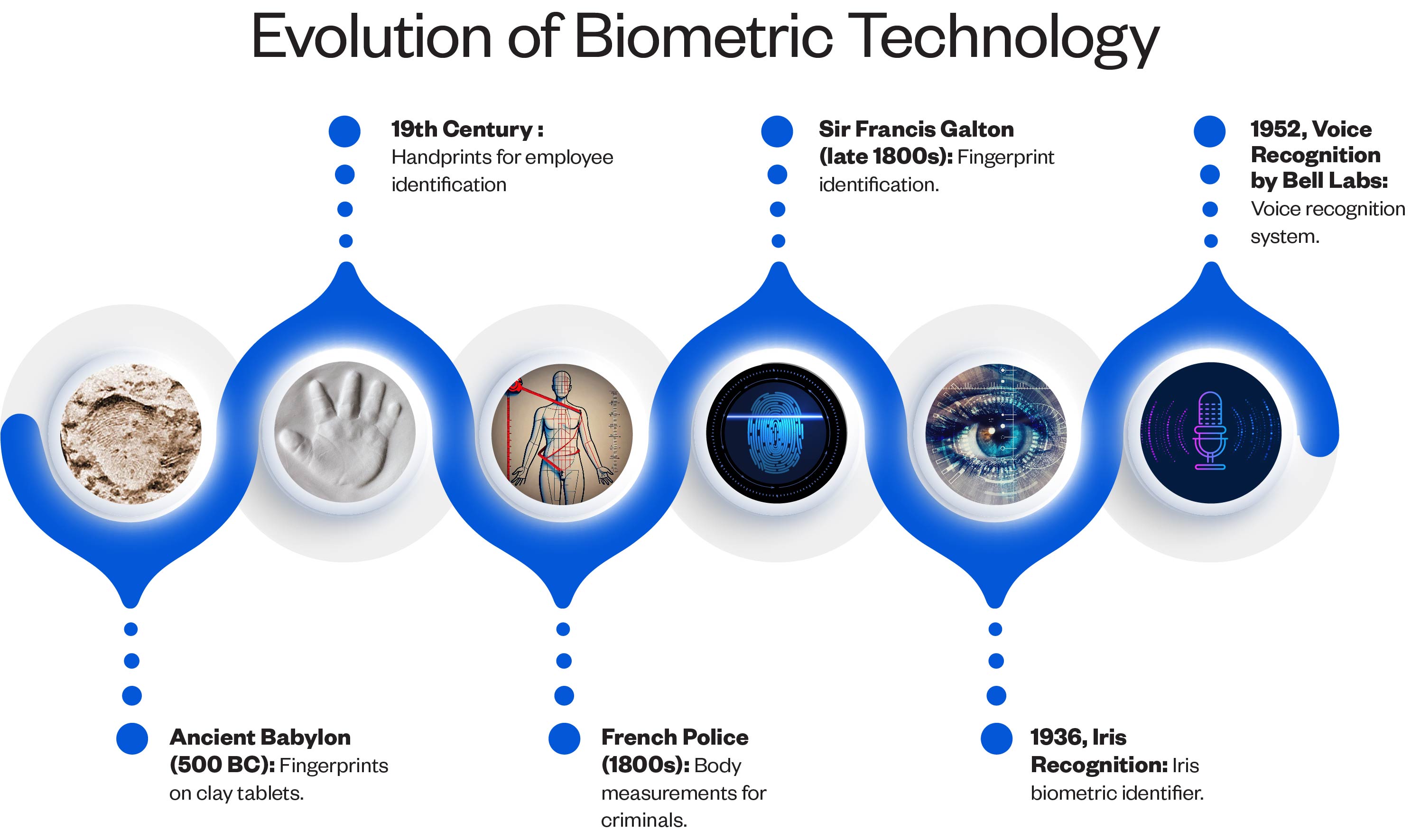 Evolution of Biometric Technology

19th Century : Handprints for employee identification

Sir Francis Galton (late 1800s): Fingerprint identification.

1952, Voice Recognition by Bell Labs: Voice recognition system.

Ancient Babylon (500 BC): Fingerprints on clay tablets.

French Police (1800s): Body measurements for criminals.

1936, Iris Recognition: Iris biometric identifier.